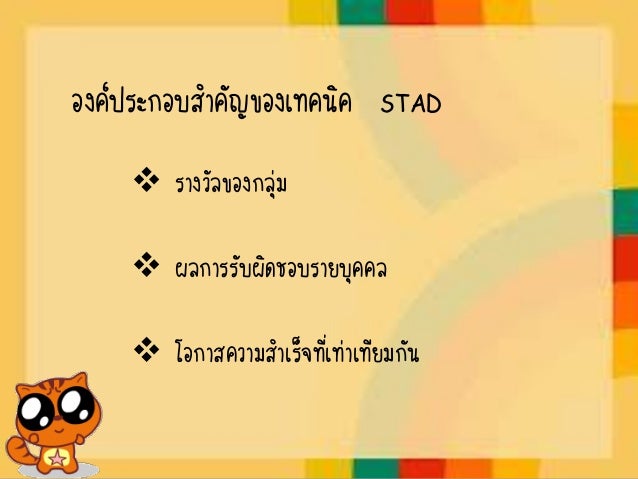 องค์ประกอบสำคัญของเทคนิค STAD

❖ รางวัลของกลุ่ม

❖ ผลการรับผิดชอบรายบุคคล

❖ โอกาสความสำเร็จที่เท่าเทียมกัน